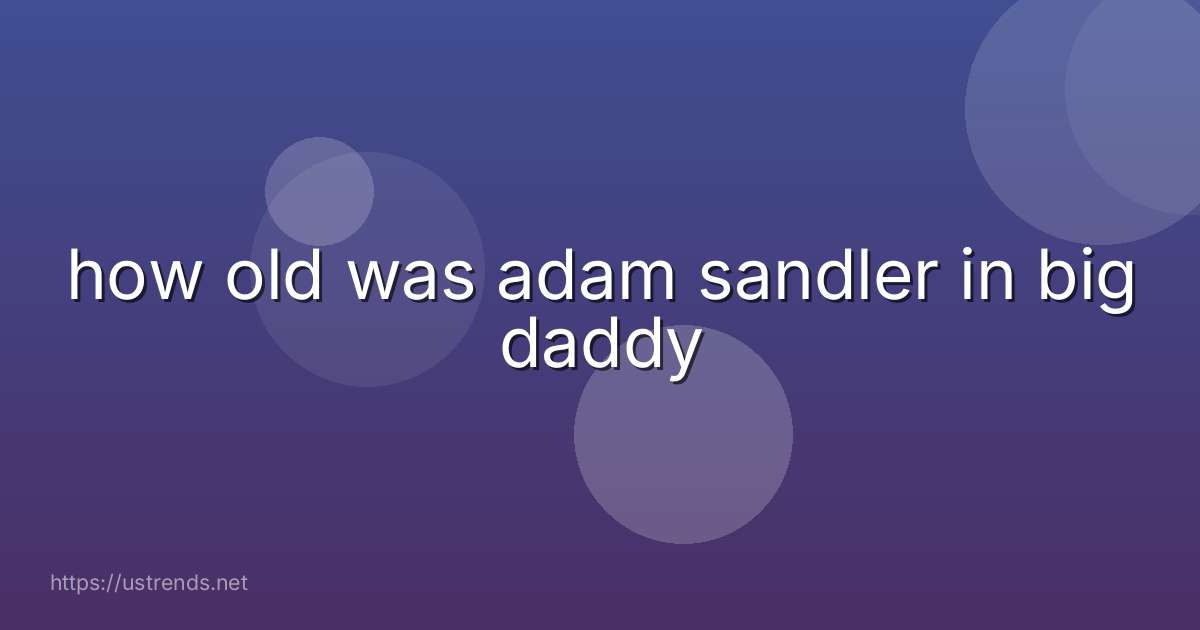 how old was adam sandler in big daddy

https://ustrends.net